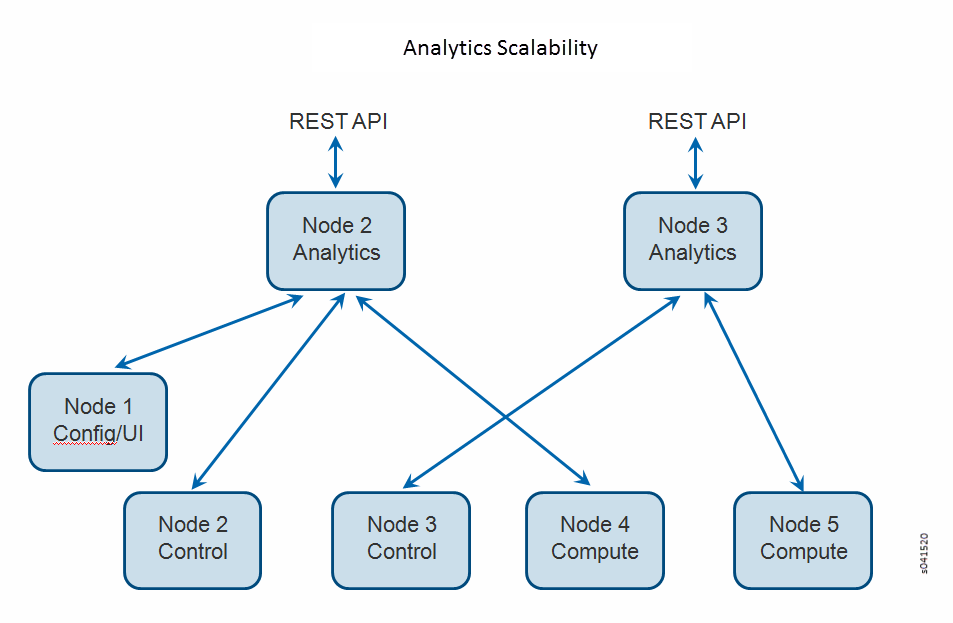 Analytics Scalability

REST API

REST API

Node 2
Analytics

Node 3
Analytics

Node 1
Config/UI

Node 2
Control

Node 3
Control

Node 4
Compute

Node 5
Compute

s041520